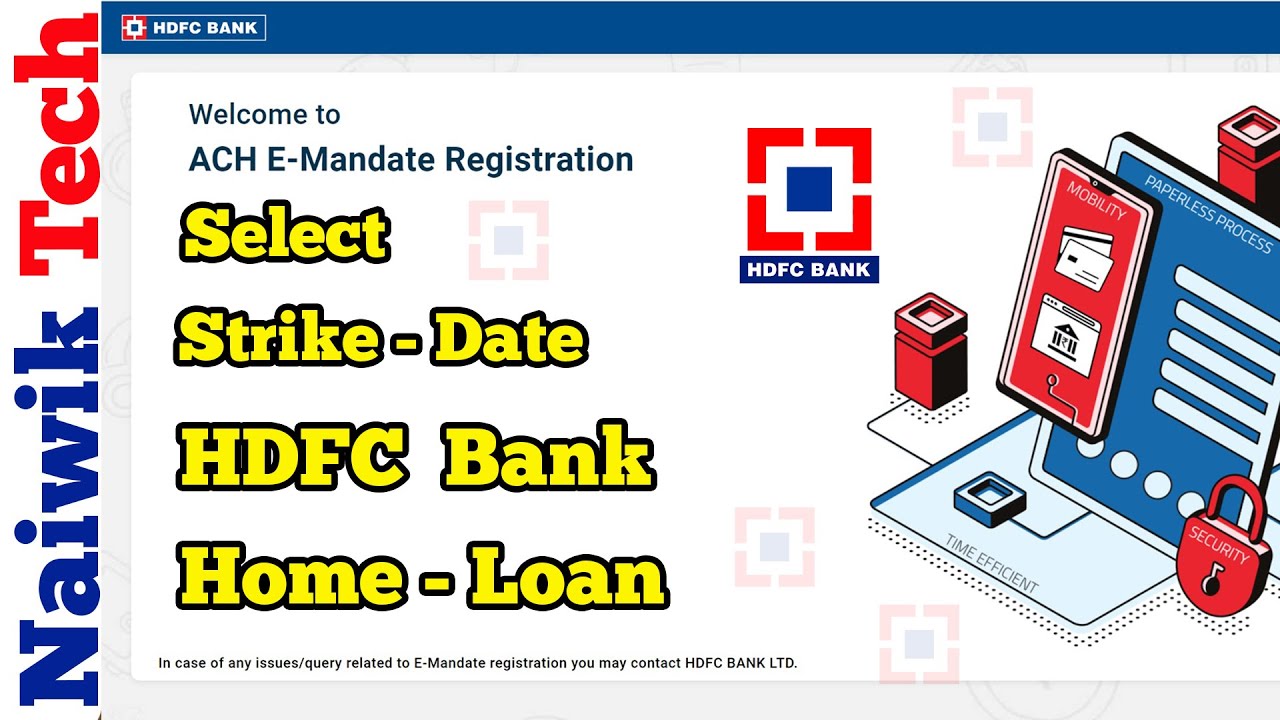 Naiwik Tech

HDFC BANK

Welcome to
ACH E-Mandate Registration

Select
Strike - Date
HDFC Bank
Home - Loan

HDFC BANK

MOBILITY
PAPERLESS PROCESS
TIME EFFICIENT
SECURITY

In case of any issues/query related to E-Mandate registration you may contact HDFC BANK LTD.